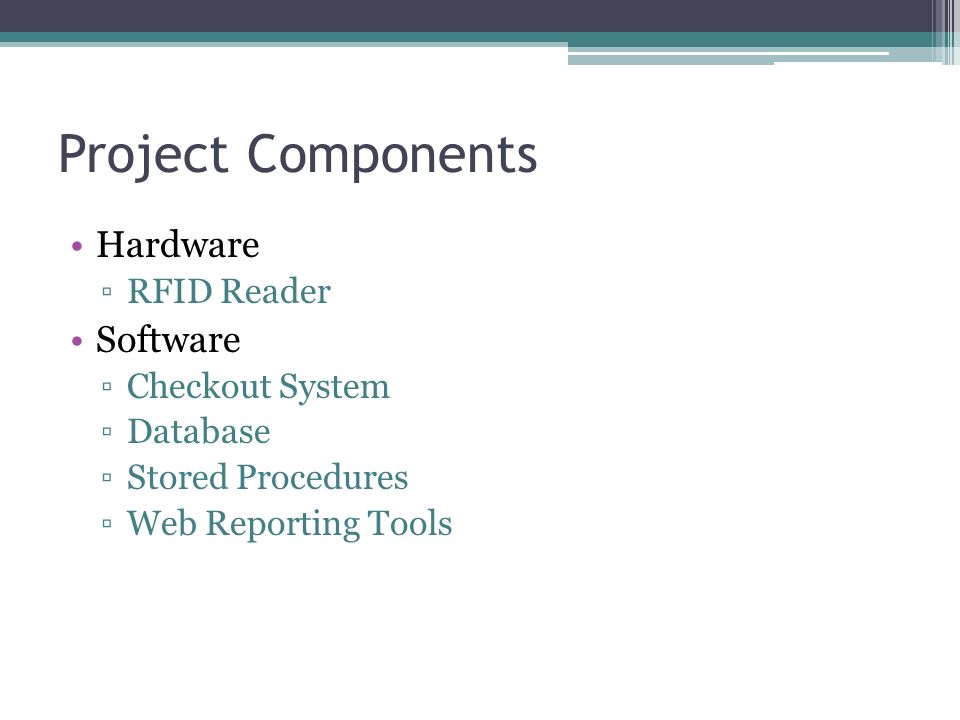 Project Components

• Hardware
▫ RFID Reader
• Software
▫ Checkout System
▫ Database
▫ Stored Procedures
▫ Web Reporting Tools